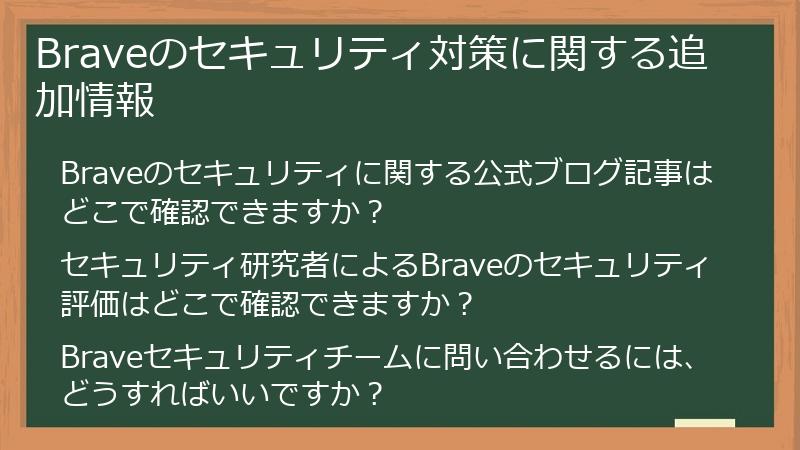 Braveのセキュリティ対策に関する追加情報

Braveのセキュリティに関する公式ブログ記事はどこで確認できますか？

セキュリティ研究者によるBraveのセキュリティ評価はどこで確認できますか？

Braveセキュリティチームに問い合わせるには、どうすればいいですか？